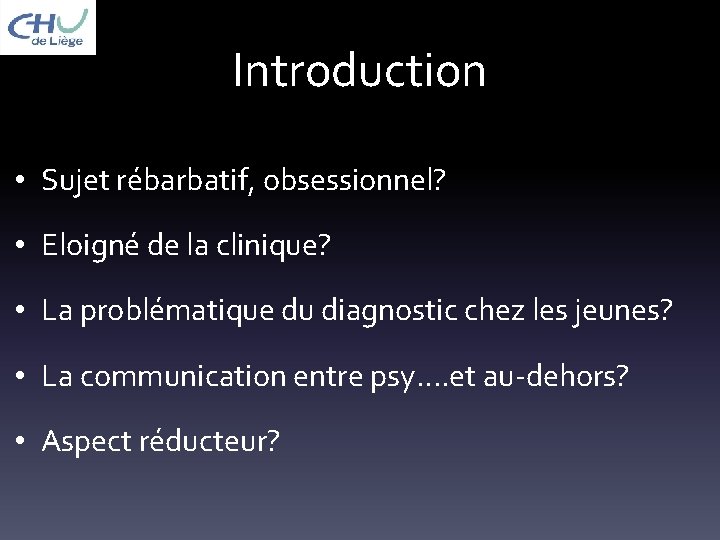 CHU de Liège

Introduction

• Sujet rébarbatif, obsessionnel?
• Eloigné de la clinique?
• La problématique du diagnostic chez les jeunes?
• La communication entre psy….et au-dehors?
• Aspect réducteur?